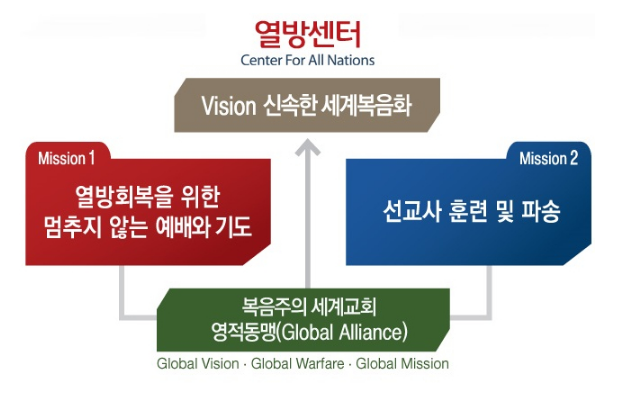 열방센터
Center For All Nations

Vision 신속한 세계복음화

Mission 1
열방회복을 위한 멈추지 않는 예배와 기도

Mission 2
선교사 훈련 및 파송

복음주의 세계교회 영적동맹(Global Alliance)

Global Vision · Global Warfare · Global Mission